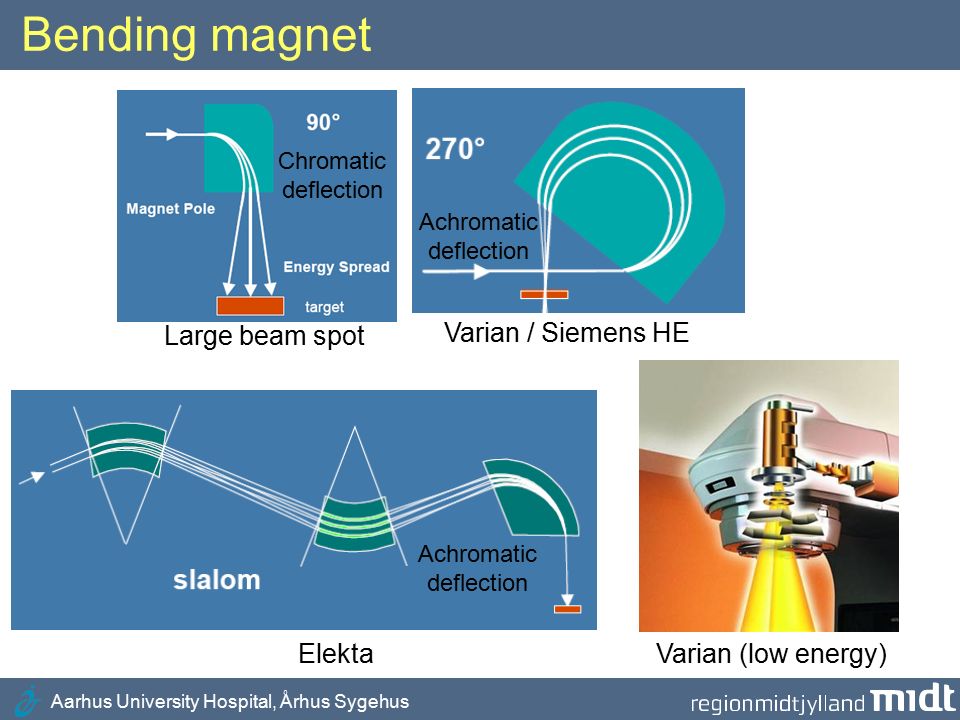 Bending magnet

90°
Chromatic deflection
Magnet Pole
Energy Spread
target
Large beam spot

270°
Achromatic deflection
Varian / Siemens HE

slalom
Achromatic deflection
Elekta

Varian (low energy)

Aarhus University Hospital, Århus Sygehus
regionmidtjylland midt